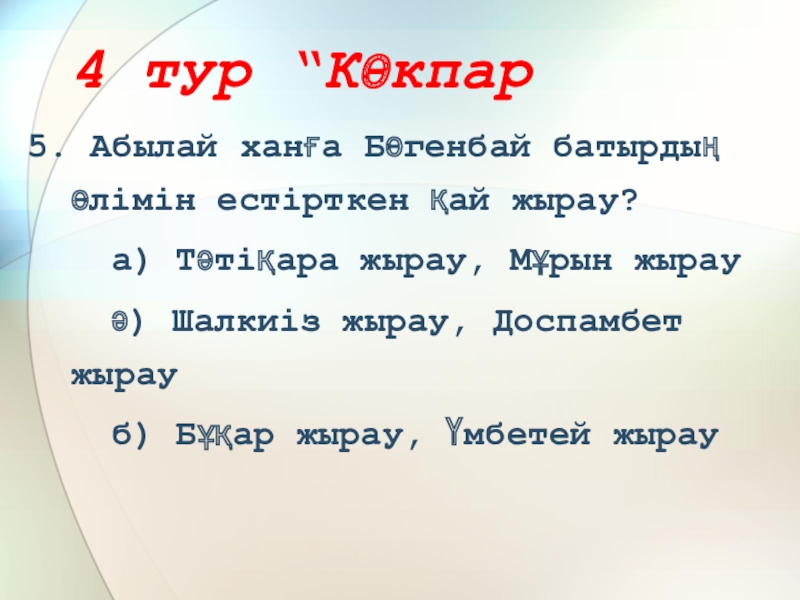 4 тур “Көкпар

5. Абылай ханға Бөгенбай батырдың өлімін естірткен қай жырау?

а) Тәтіқара жырау, Мұрын жырау

ә) Шалкиіз жырау, Доспамбет жырау

б) Бұқар жырау, Үмбетей жырау